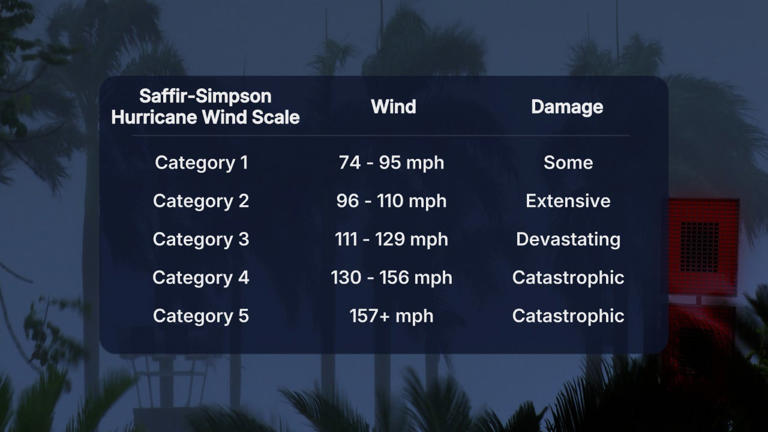 | Saffir-Simpson Hurricane Wind Scale | Wind | Damage |
|---|---|---|
| Category 1 | 74 - 95 mph | Some |
| Category 2 | 96 - 110 mph | Extensive |
| Category 3 | 111 - 129 mph | Devastating |
| Category 4 | 130 - 156 mph | Catastrophic |
| Category 5 | 157+ mph | Catastrophic |